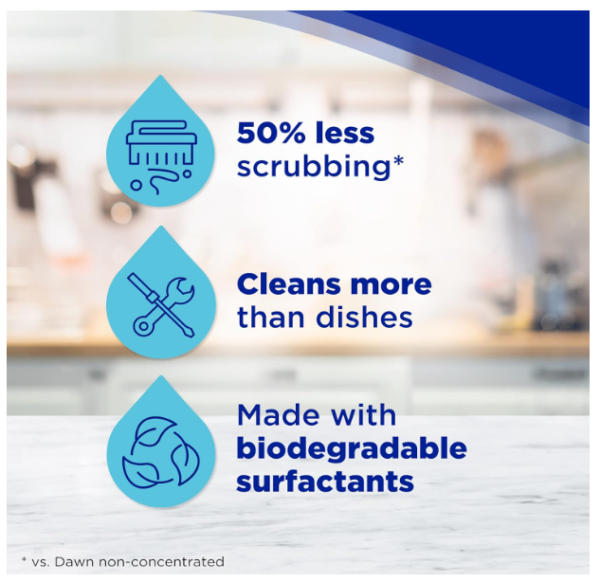 50% less scrubbing*

Cleans more than dishes

Made with biodegradable surfactants

* vs. Dawn non-concentrated